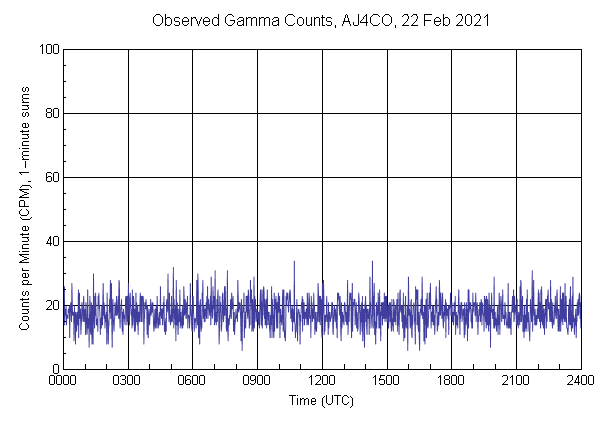 Observed Gamma Counts, AJ4CO, 22 Feb 2021

Counts per Minute (CPM), 1-minute sums

100
80
60
40
20
0

0000 0300 0600 0900 1200 1500 1800 2100 2400

Time (UTC)